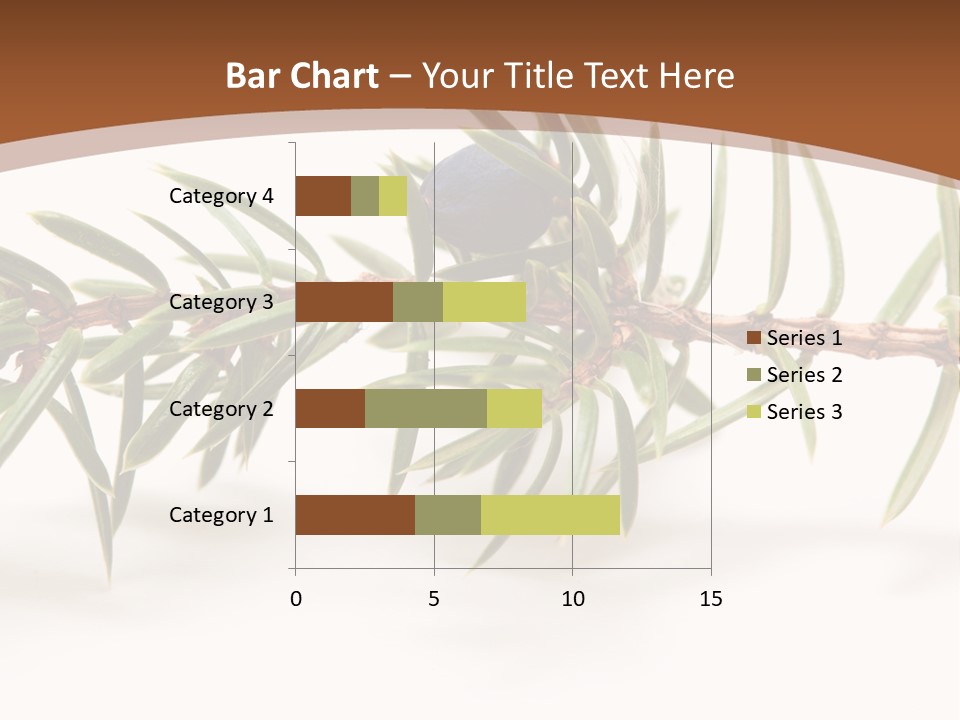 Bar Chart – Your Title Text Here

Category 4
Category 3
Category 2
Category 1

0
5
10
15

Series 1
Series 2
Series 3